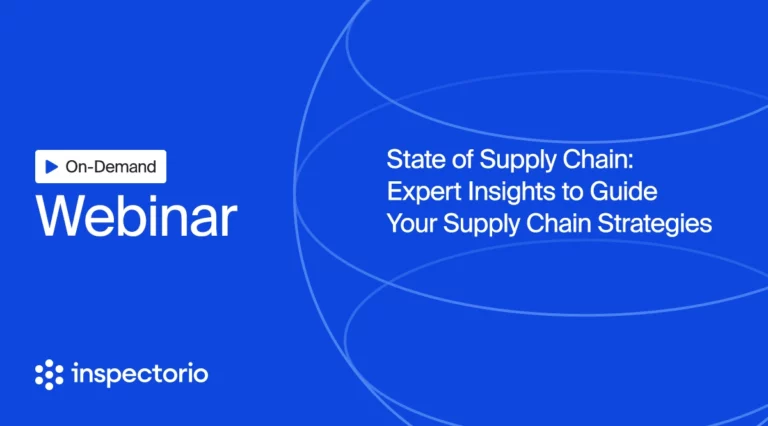 On-Demand
Webinar

State of Supply Chain: Expert Insights to Guide Your Supply Chain Strategies

inspectorio